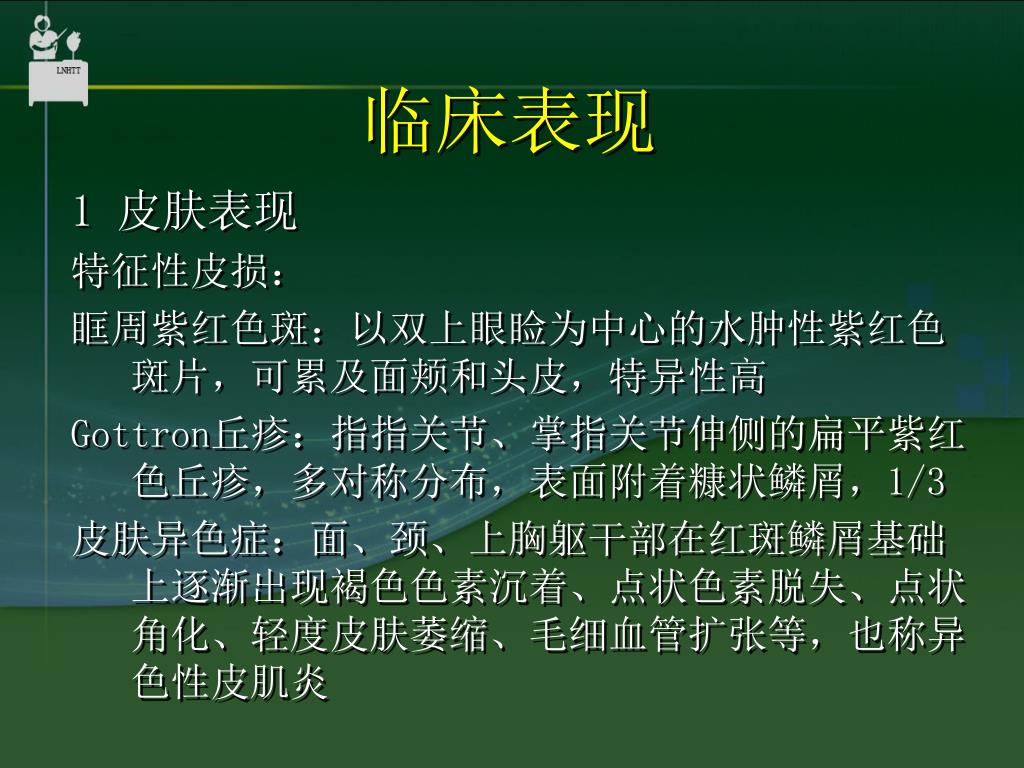 LNHTT

临床表现

1 皮肤表现

特征性皮损：

眶周紫红色斑：以双上眼睑为中心的水肿性紫红色斑片，可累及面颊和头皮，特异性高

Gottron丘疹：指指关节、掌指关节伸侧的扁平紫红色丘疹，多对称分布，表面附着糠状鳞屑，1/3

皮肤异色症：面、颈、上胸躯干部在红斑鳞屑基础上逐渐出现褐色色素沉着、点状色素脱失、点状角化、轻度皮肤萎缩、毛细血管扩张等，也称异色性皮肌炎